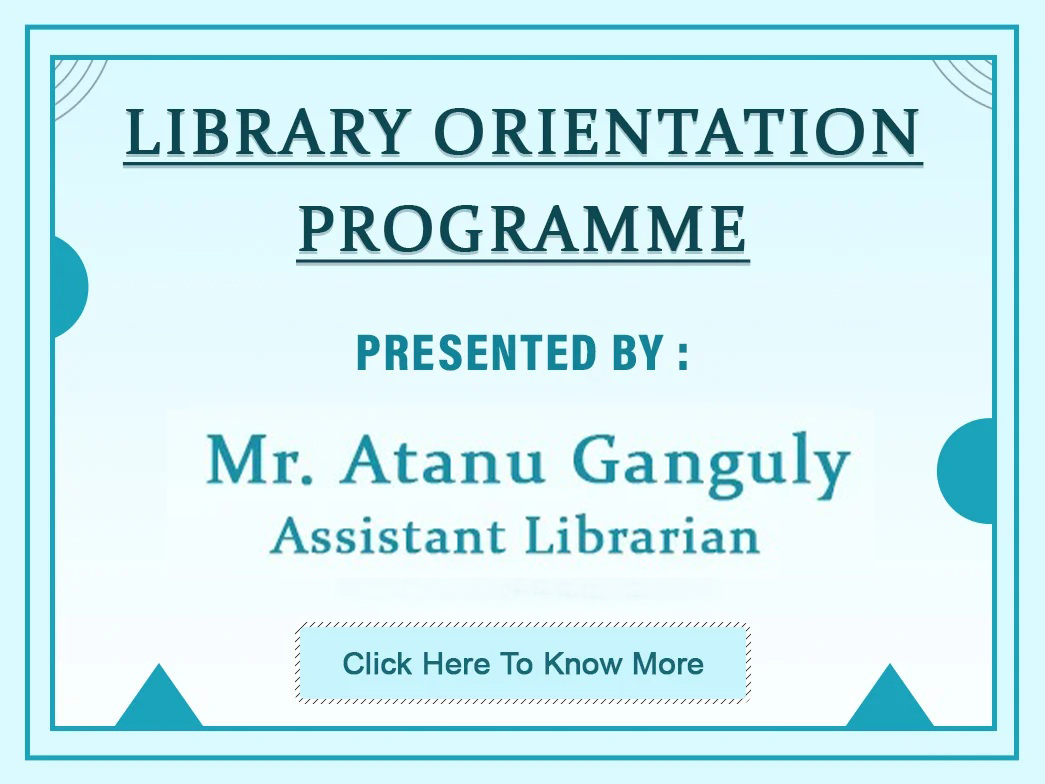 LIBRARY ORIENTATION PROGRAMME

PRESENTED BY :

Mr. Atanu Ganguly
Assistant Librarian

Click Here To Know More